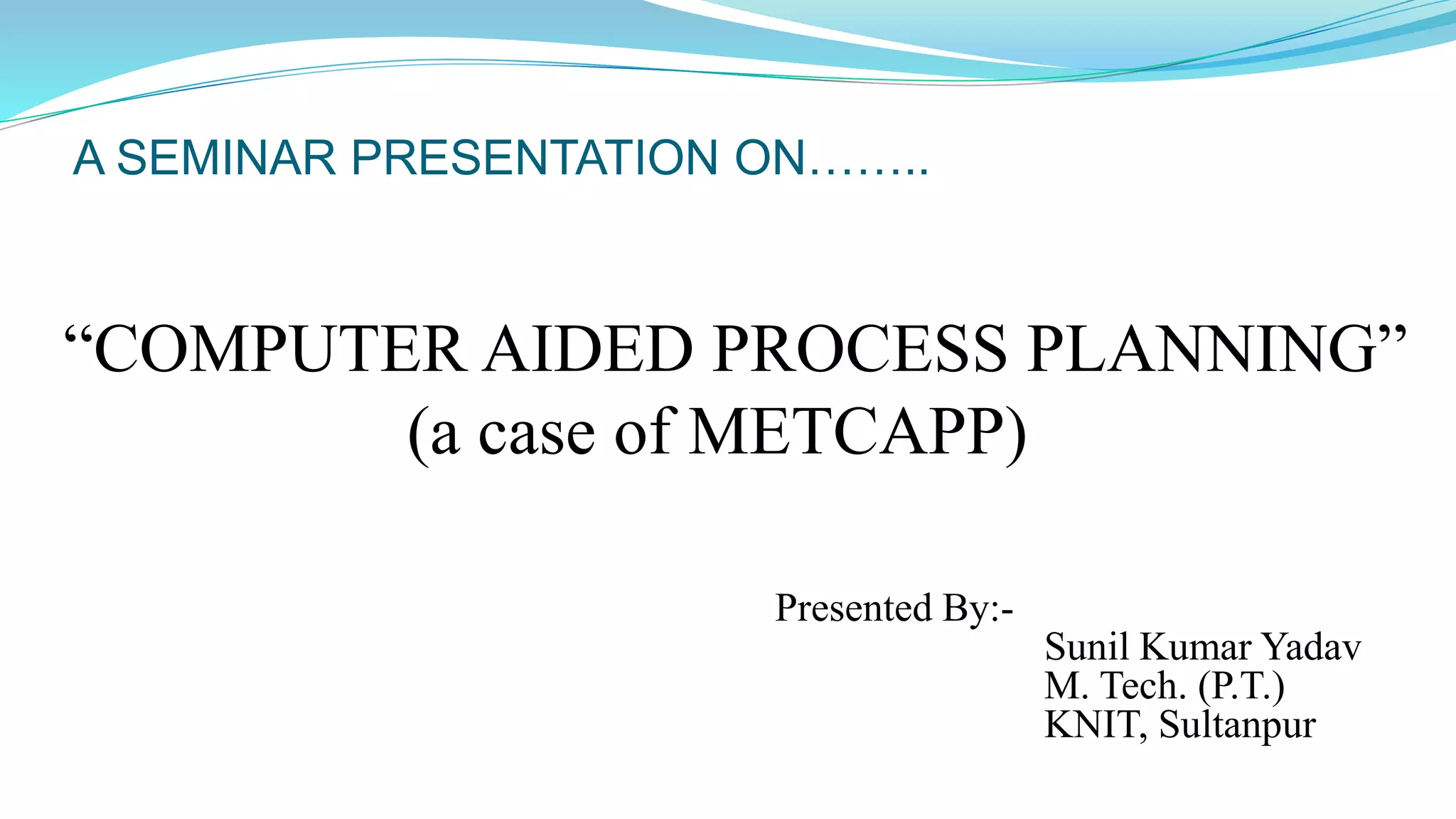 A SEMINAR PRESENTATION ON……..

“COMPUTER AIDED PROCESS PLANNING”
(a case of METCAPP)

Presented By:-
Sunil Kumar Yadav
M. Tech. (P.T.)
KNIT, Sultanpur